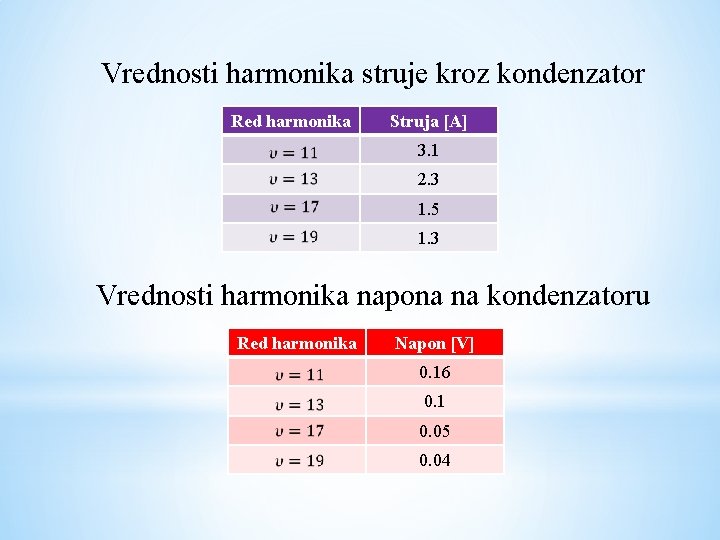 Vrednosti harmonika struje kroz kondenzator

| Red harmonika | Struja [A] |
|---|---|
| $\upsilon = 11$ | 3.1 |
| $\upsilon = 13$ | 2.3 |
| $\upsilon = 17$ | 1.5 |
| $\upsilon = 19$ | 1.3 |

Vrednosti harmonika napona na kondenzatoru

| Red harmonika | Napon [V] |
|---|---|
| $\upsilon = 11$ | 0.16 |
| $\upsilon = 13$ | 0.1 |
| $\upsilon = 17$ | 0.05 |
| $\upsilon = 19$ | 0.04 |